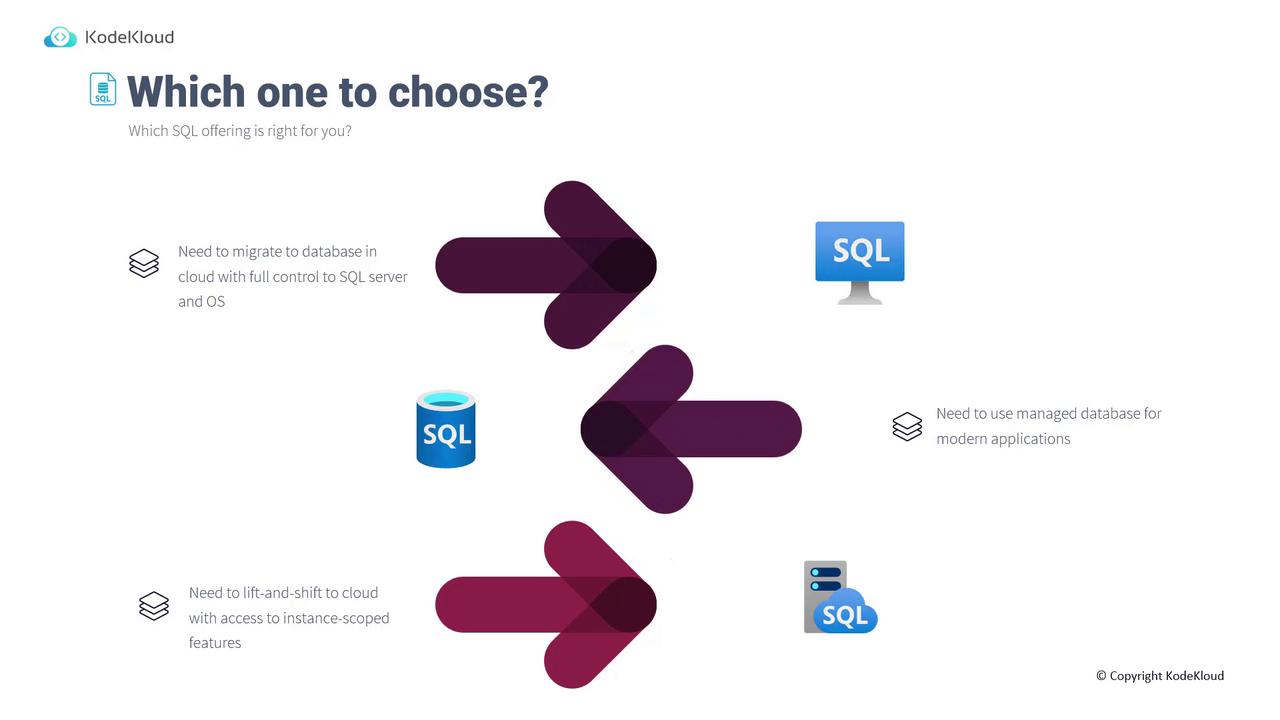 KodeKloud

SQL

Which one to choose?

Which SQL offering is right for you?

Need to migrate to database in cloud with full control to SQL server and OS

SQL

SQL

Need to use managed database for modern applications

Need to lift-and-shift to cloud with access to instance-scoped features

SQL

© Copyright KodeKloud